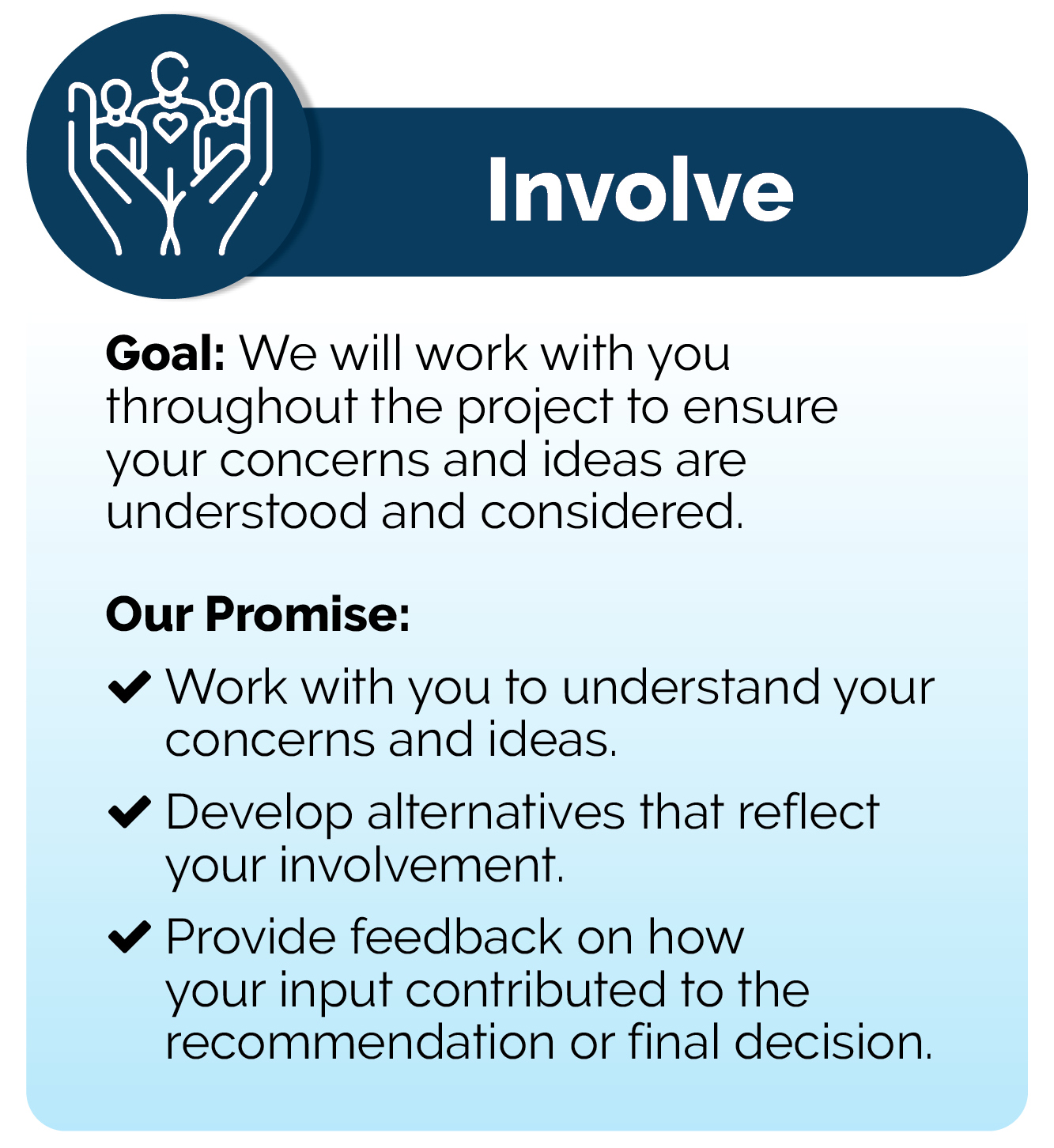 Involve

Goal: We will work with you throughout the project to ensure your concerns and ideas are understood and considered.

Our Promise:

✔ Work with you to understand your concerns and ideas.

✔ Develop alternatives that reflect your involvement.

✔ Provide feedback on how your input contributed to the recommendation or final decision.